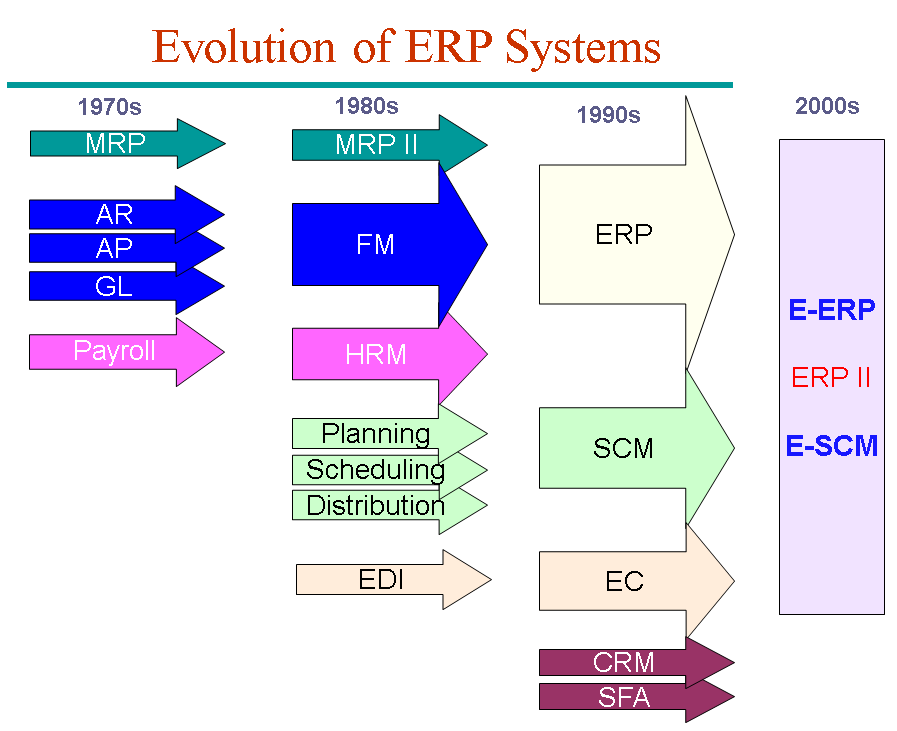 Evolution of ERP Systems

1970s

MRP

AR

AP

GL

Payroll

1980s

MRP II

FM

HRM

Planning

Scheduling

Distribution

EDI

1990s

ERP

SCM

EC

CRM

SFA

2000s

E-ERP

ERP II

E-SCM